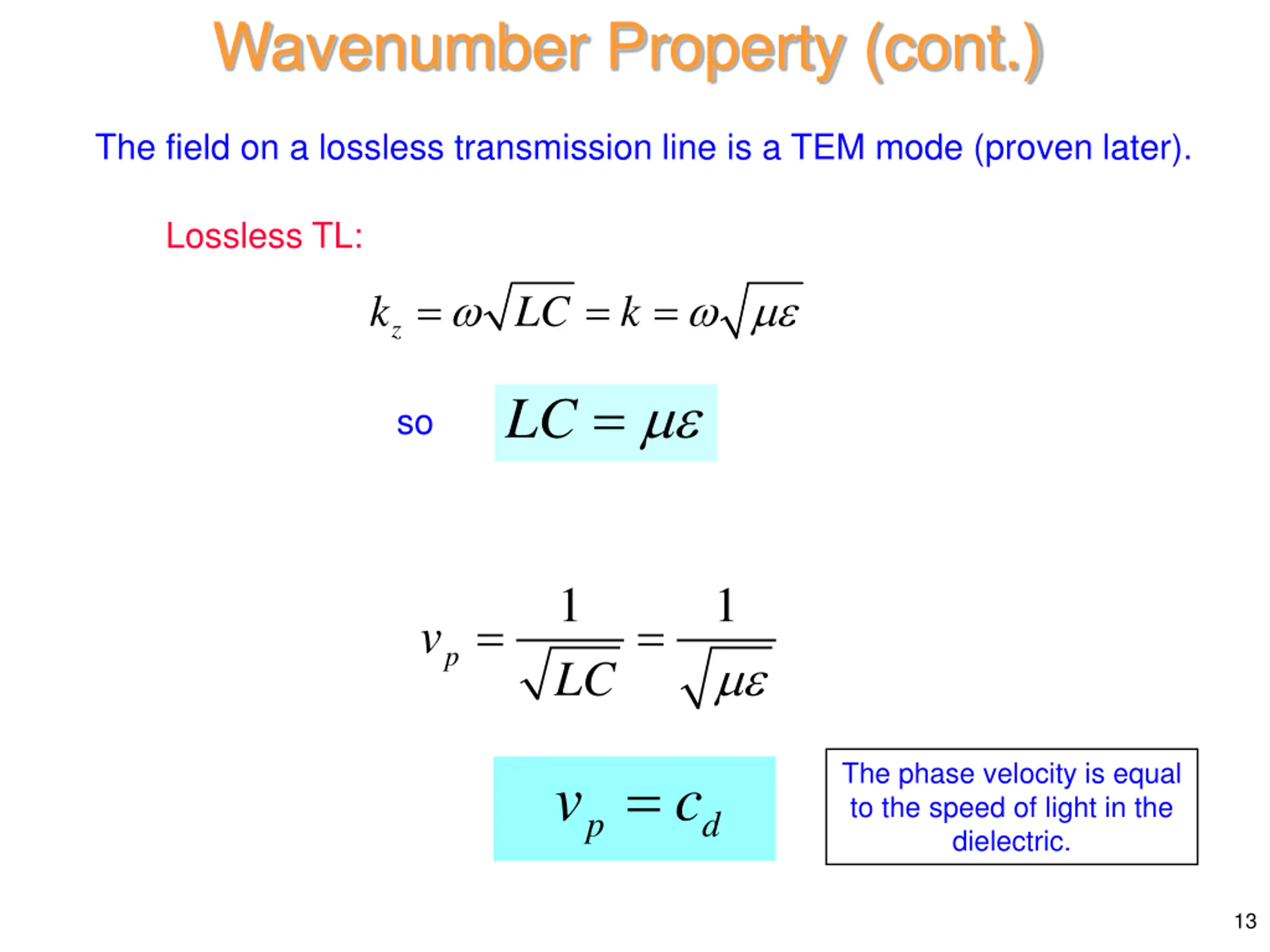 Wavenumber Property (cont.)

The field on a lossless transmission line is a TEM mode (proven later).

Lossless TL:

$k_z = \omega\sqrt{LC} = k = \omega\sqrt{\mu\varepsilon}$

so $LC = \mu\varepsilon$

$v_p = \frac{1}{\sqrt{LC}} = \frac{1}{\sqrt{\mu\varepsilon}}$

$v_p = c_d$

The phase velocity is equal to the speed of light in the dielectric.

13